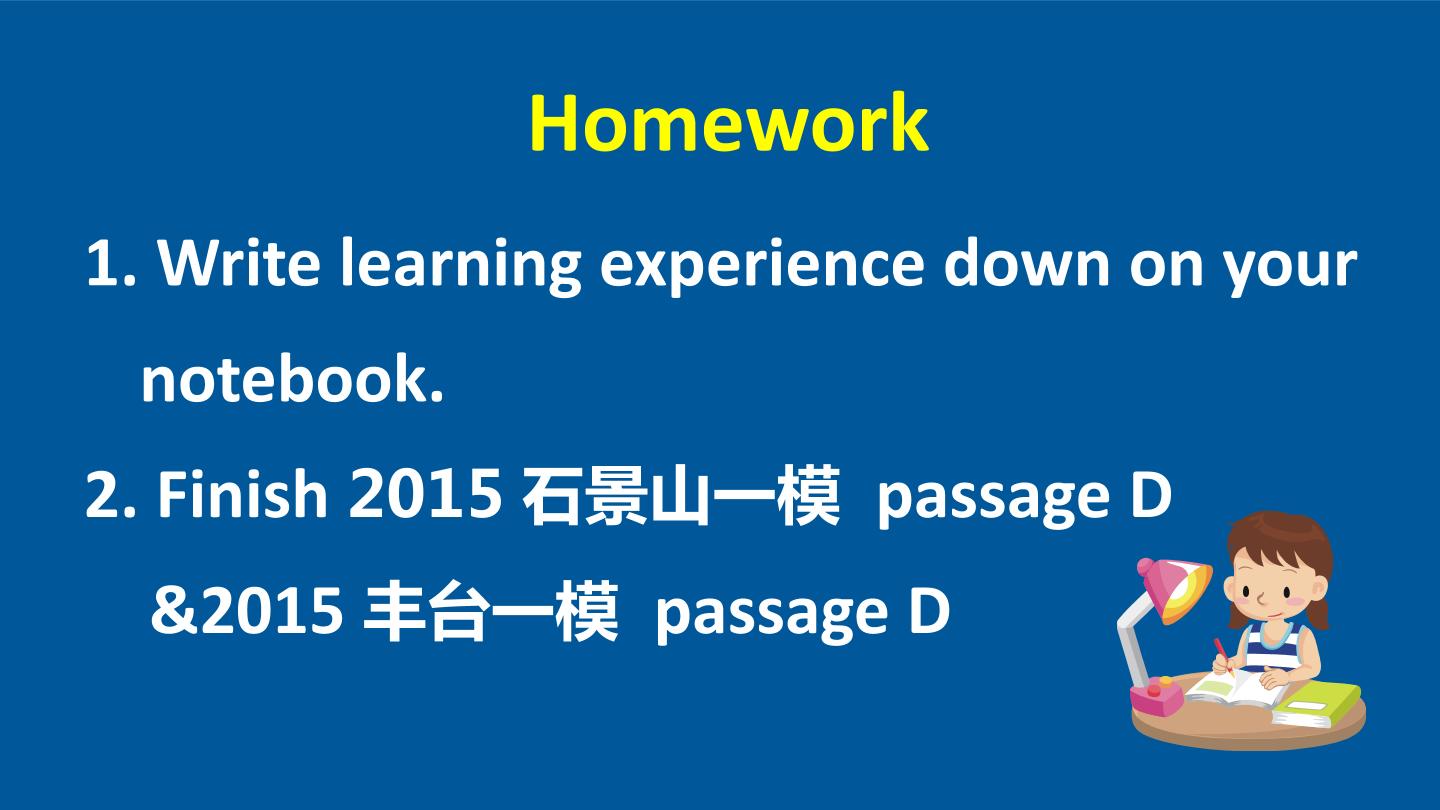 Homework

1. Write learning experience down on your notebook.

2. Finish 2015石景山一模 passage D &2015丰台一模 passage D